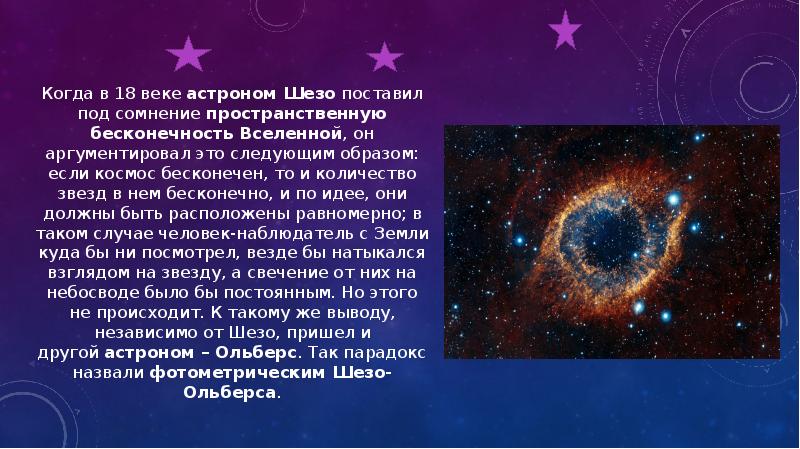 Когда в 18 веке астроном Шезо поставил под сомнение пространственную бесконечность Вселенной, он аргументировал это следующим образом: если космос бесконечен, то и количество звезд в нем бесконечно, и по идее, они должны быть расположены равномерно; в таком случае человек-наблюдатель с Земли куда бы ни посмотрел, везде бы натыкался взглядом на звезду, а свечение от них на небосводе было бы постоянным. Но этого не происходит. К такому же выводу, независимо от Шезо, пришел и другой астроном – Ольберс. Так парадокс назвали фотометрическим Шезо-Ольберса.